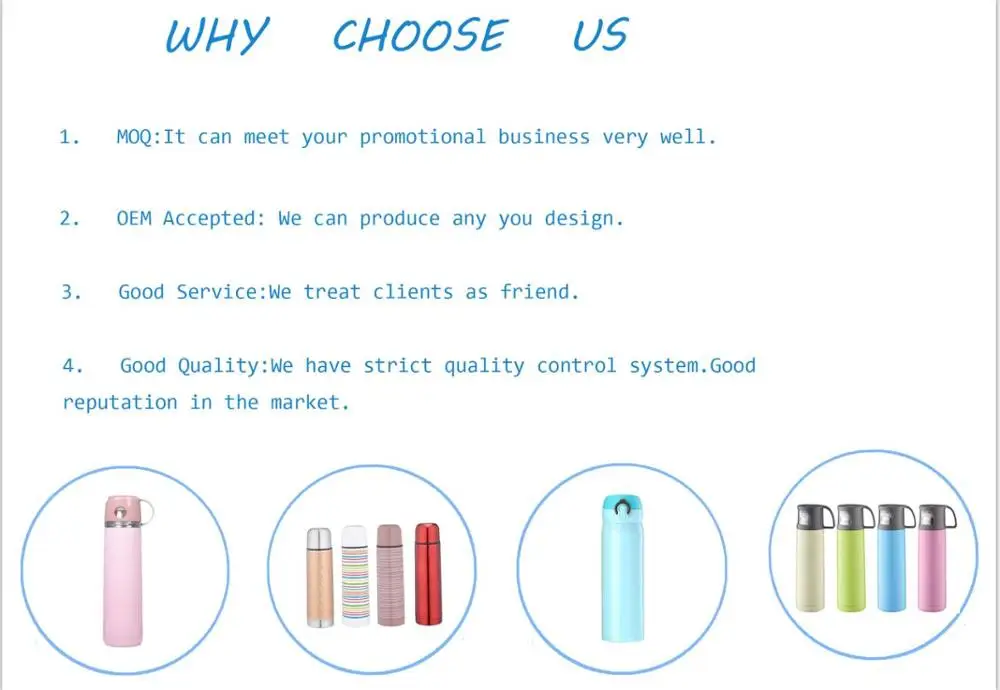 WHY CHOOSE US

1. MOQ:It can meet your promotional business very well.

2. OEM Accepted: We can produce any you design.

3. Good Service:We treat clients as friend.

4. Good Quality:We have strict quality control system.Good reputation in the market.